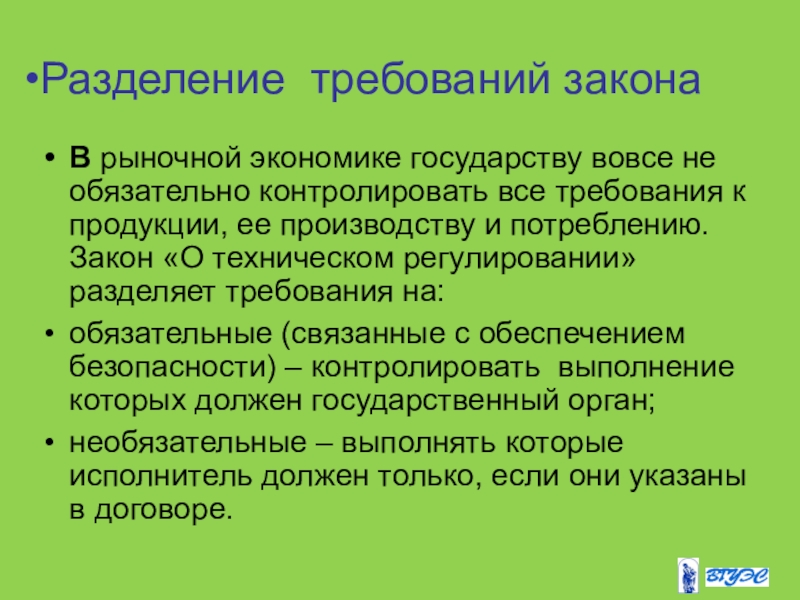 •Разделение требований закона

• В рыночной экономике государству вовсе не обязательно контролировать все требования к продукции, ее производству и потреблению. Закон «О техническом регулировании» разделяет требования на:

• обязательные (связанные с обеспечением безопасности) – контролировать выполнение которых должен государственный орган;

• необязательные – выполнять которые исполнитель должен только, если они указаны в договоре.

ВГУЭС